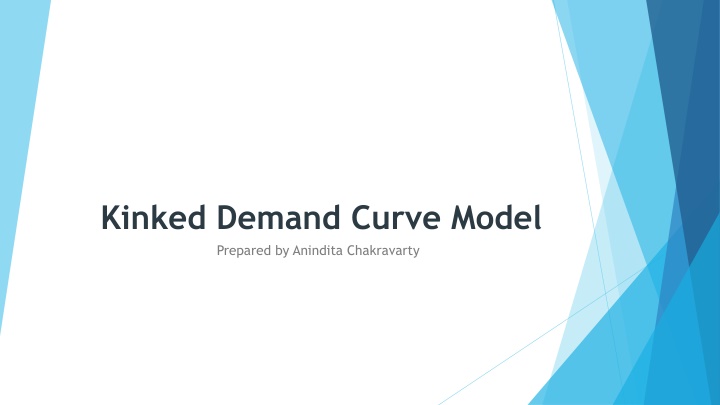 Kinked Demand Curve Model

Prepared by Anindita Chakravarty